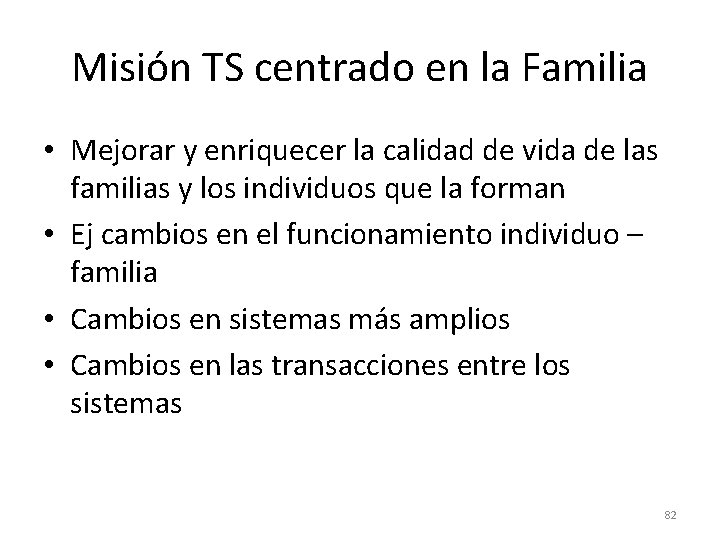 Misión TS centrado en la Familia

• Mejorar y enriquecer la calidad de vida de las familias y los individuos que la forman
• Ej cambios en el funcionamiento individuo – familia
• Cambios en sistemas más amplios
• Cambios en las transacciones entre los sistemas

82